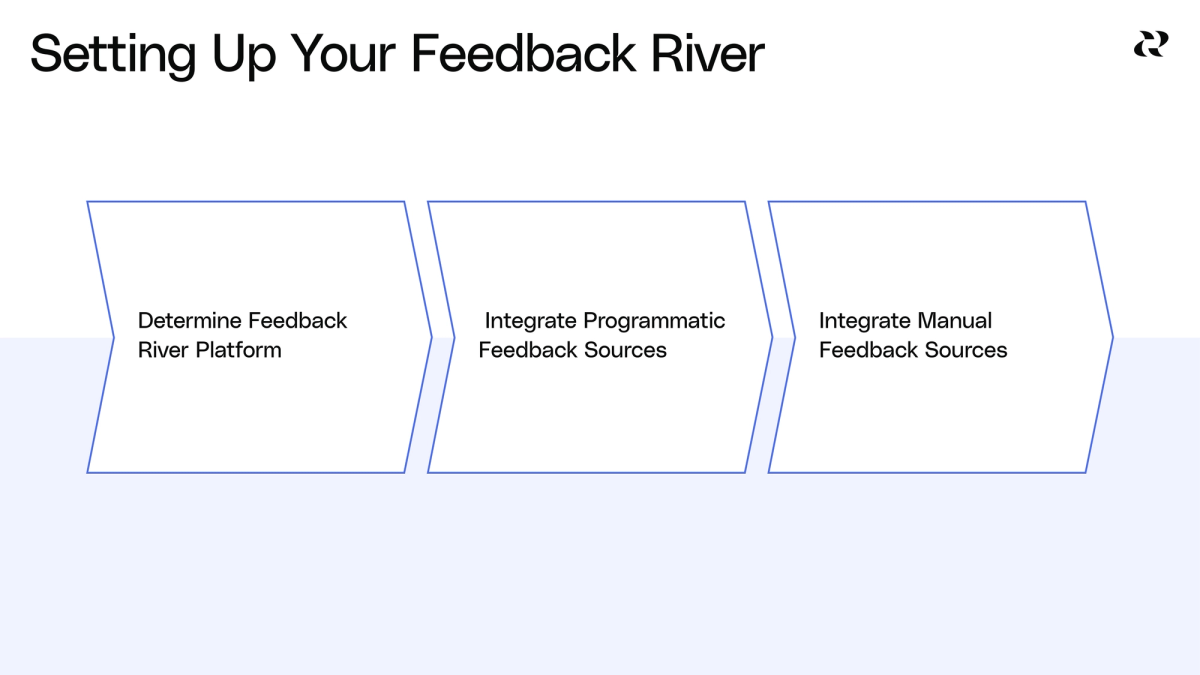 Setting Up Your Feedback River

Determine Feedback River Platform

Integrate Programmatic Feedback Sources

Integrate Manual Feedback Sources